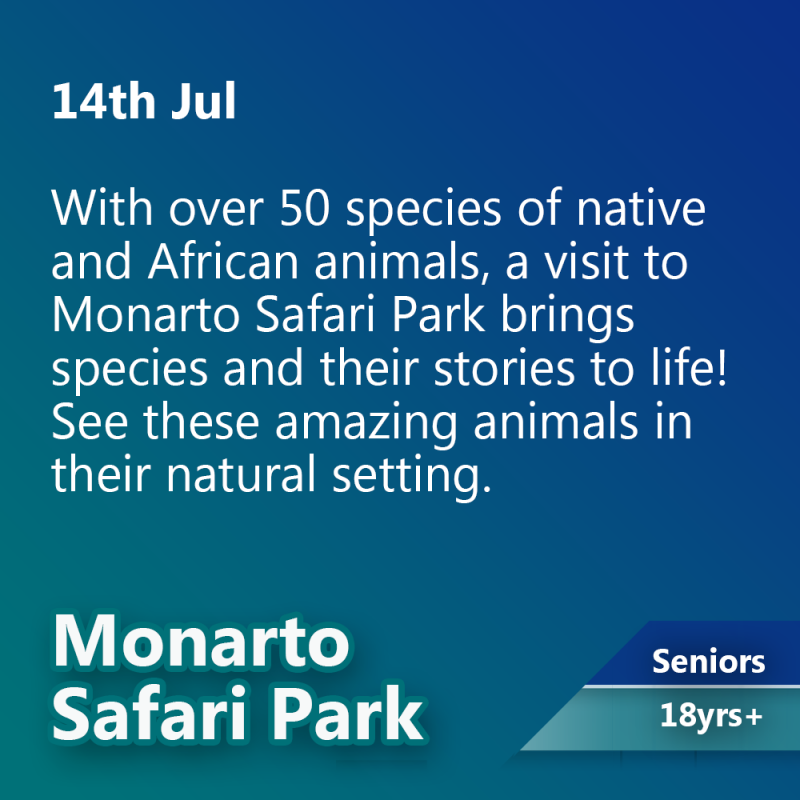 14th Jul

With over 50 species of native and African animals, a visit to Monarto Safari Park brings species and their stories to life! See these amazing animals in their natural setting.

Monarto Safari Park

Seniors

18yrs+